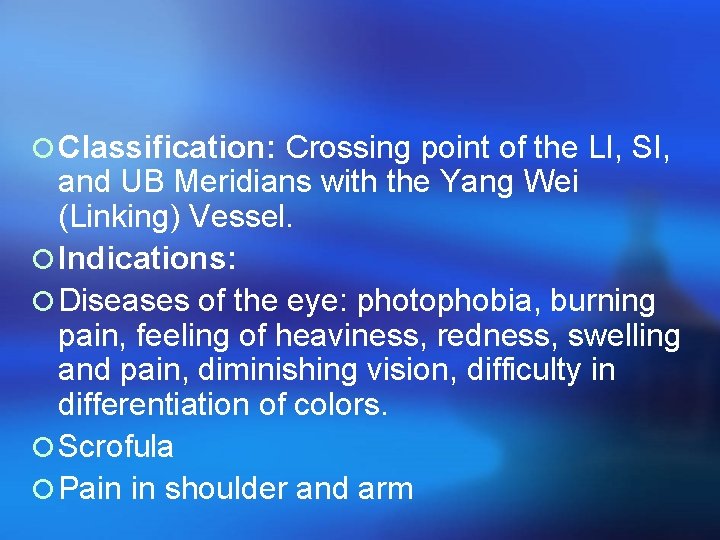 Classification: Crossing point of the LI, SI, and UB Meridians with the Yang Wei (Linking) Vessel.

Indications:

Diseases of the eye: photophobia, burning pain, feeling of heaviness, redness, swelling and pain, diminishing vision, difficulty in differentiation of colors.

Scrofula

Pain in shoulder and arm